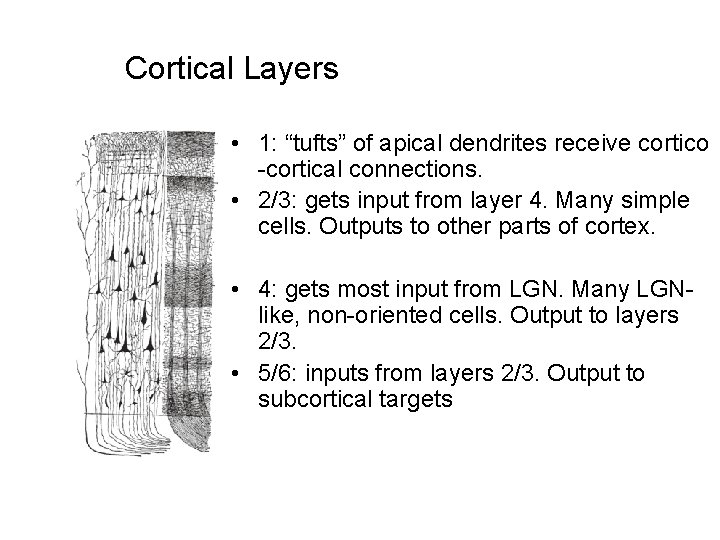 Cortical Layers

• 1: “tufts” of apical dendrites receive cortico -cortical connections.
• 2/3: gets input from layer 4. Many simple cells. Outputs to other parts of cortex.

• 4: gets most input from LGN. Many LGN-like, non-oriented cells. Output to layers 2/3.
• 5/6: inputs from layers 2/3. Output to subcortical targets